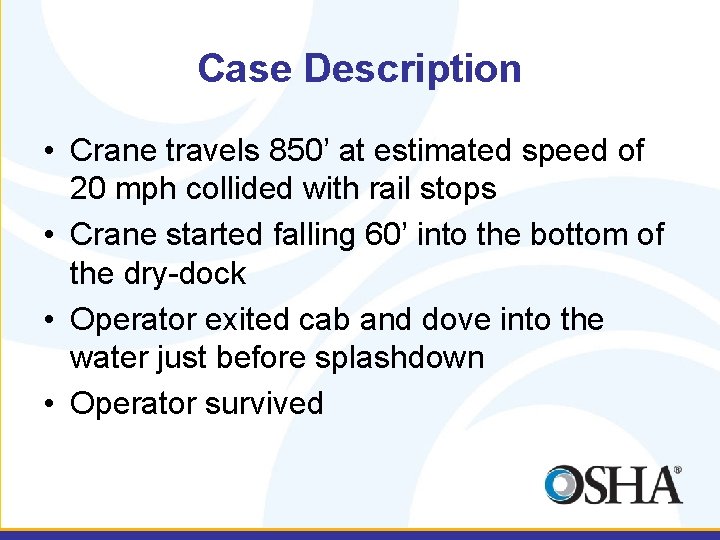 Case Description

• Crane travels 850’ at estimated speed of 20 mph collided with rail stops
• Crane started falling 60’ into the bottom of the dry-dock
• Operator exited cab and dove into the water just before splashdown
• Operator survived

OSHA®